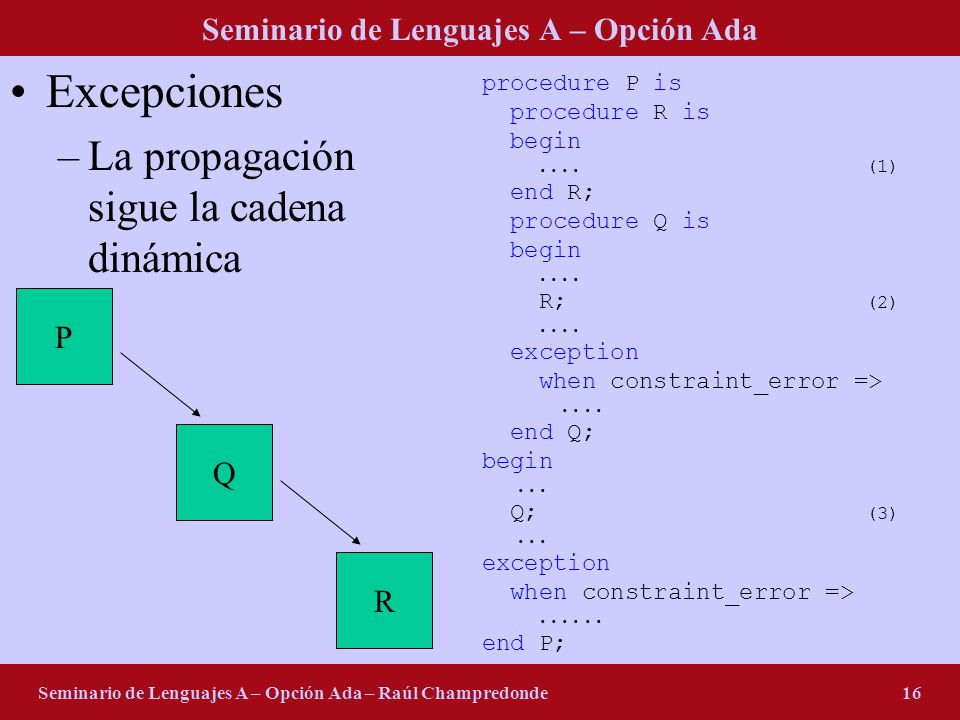 Seminario de Lenguajes A – Opción Ada

• Excepciones
– La propagación sigue la cadena dinámica

P

Q

R

procedure P is
  procedure R is
  begin
    ....                    (1)
  end R;
  procedure Q is
  begin
    ....
    R;                      (2)
    ....
  exception
    when constraint_error =>
      ....
  end Q;
begin
   ...
   Q;                       (3)
   ...
exception
  when constraint_error =>
    ......
end P;

Seminario de Lenguajes A – Opción Ada – Raúl Champredonde    16